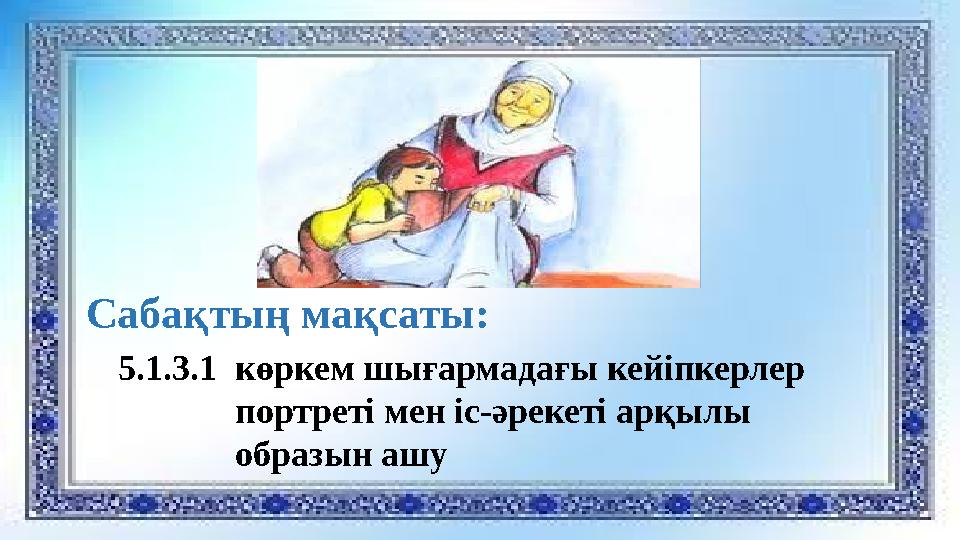 Сабақтың мақсаты:

5.1.3.1 көркем шығармадағы кейіпкерлер портреті мен іс-әрекеті арқылы образын ашу